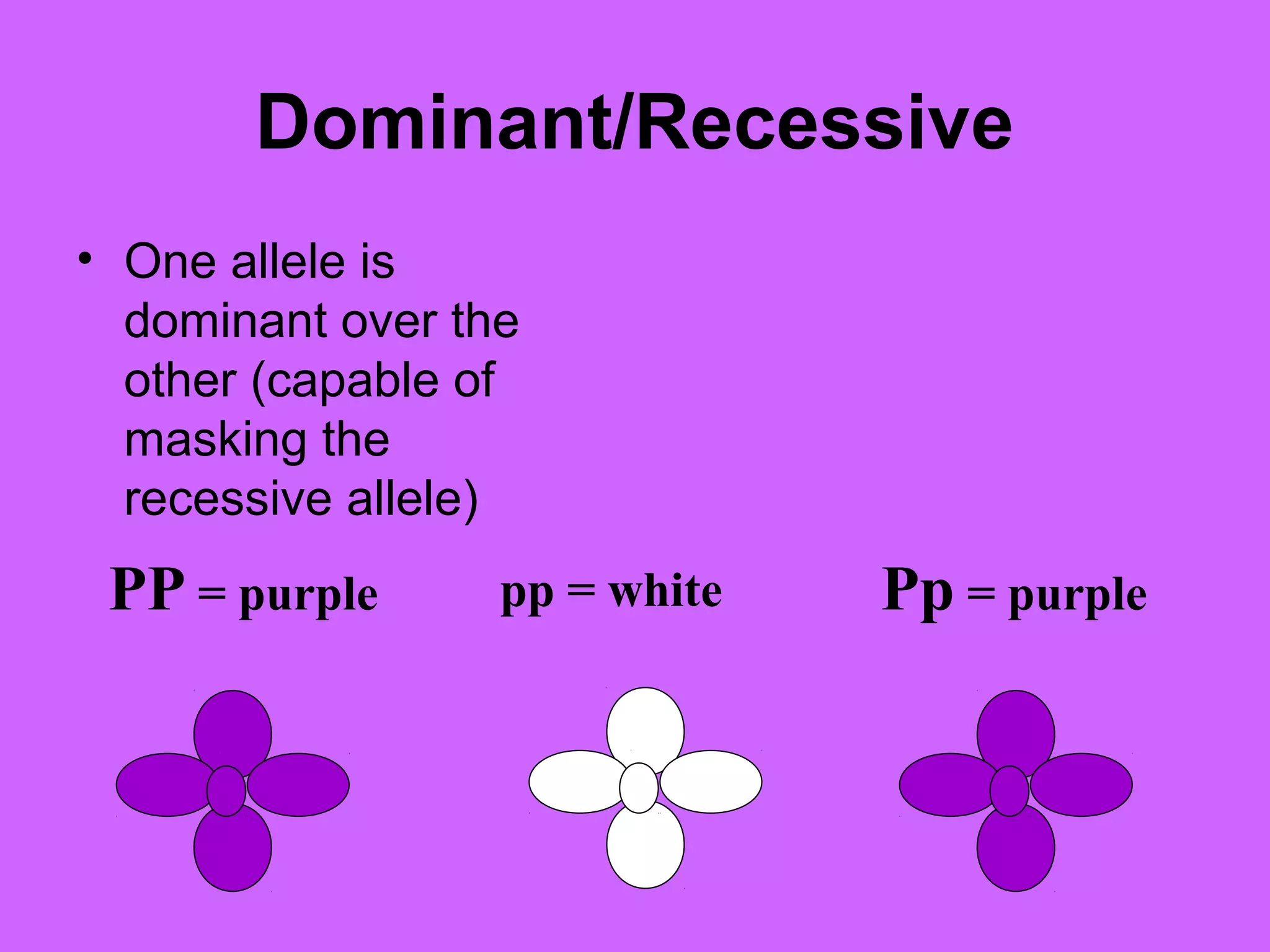 Dominant/Recessive

• One allele is dominant over the other (capable of masking the recessive allele)

PP = purple

pp = white

Pp = purple